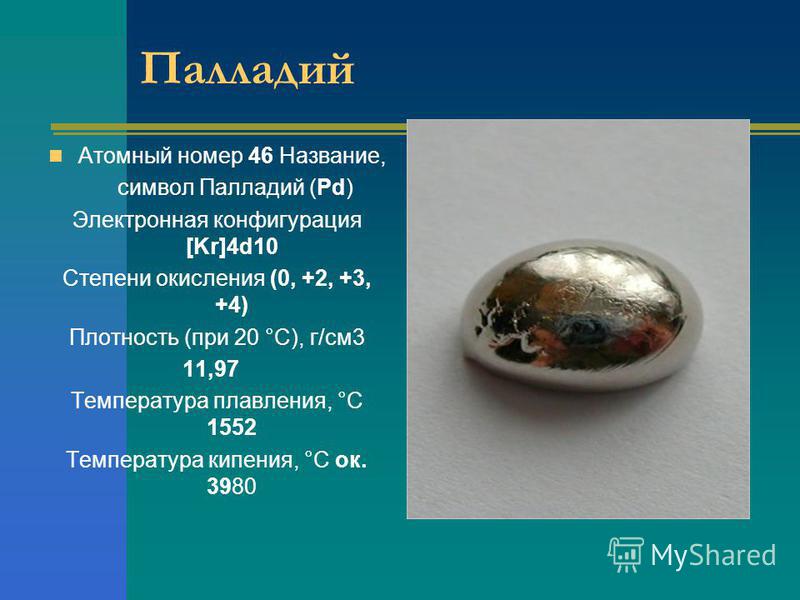 Палладий

Атомный номер 46 Название, символ Палладий (Pd)

Электронная конфигурация [Kr]4d10

Степени окисления (0, +2, +3, +4)

Плотность (при 20 °C), г/см3 11,97

Температура плавления, °C 1552

Температура кипения, °C ок. 3980

MyShared